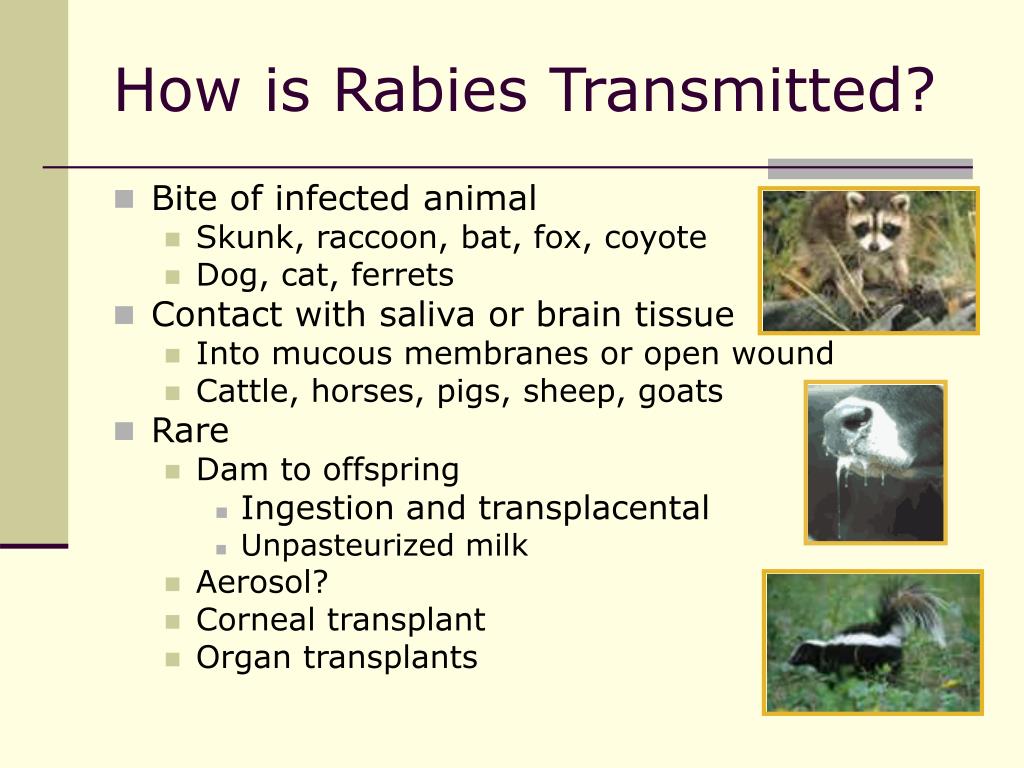 How is Rabies Transmitted?

- Bite of infected animal
  - Skunk, raccoon, bat, fox, coyote
  - Dog, cat, ferrets
- Contact with saliva or brain tissue
  - Into mucous membranes or open wound
  - Cattle, horses, pigs, sheep, goats
- Rare
  - Dam to offspring
    - Ingestion and transplacental
    - Unpasteurized milk
  - Aerosol?
  - Corneal transplant
  - Organ transplants